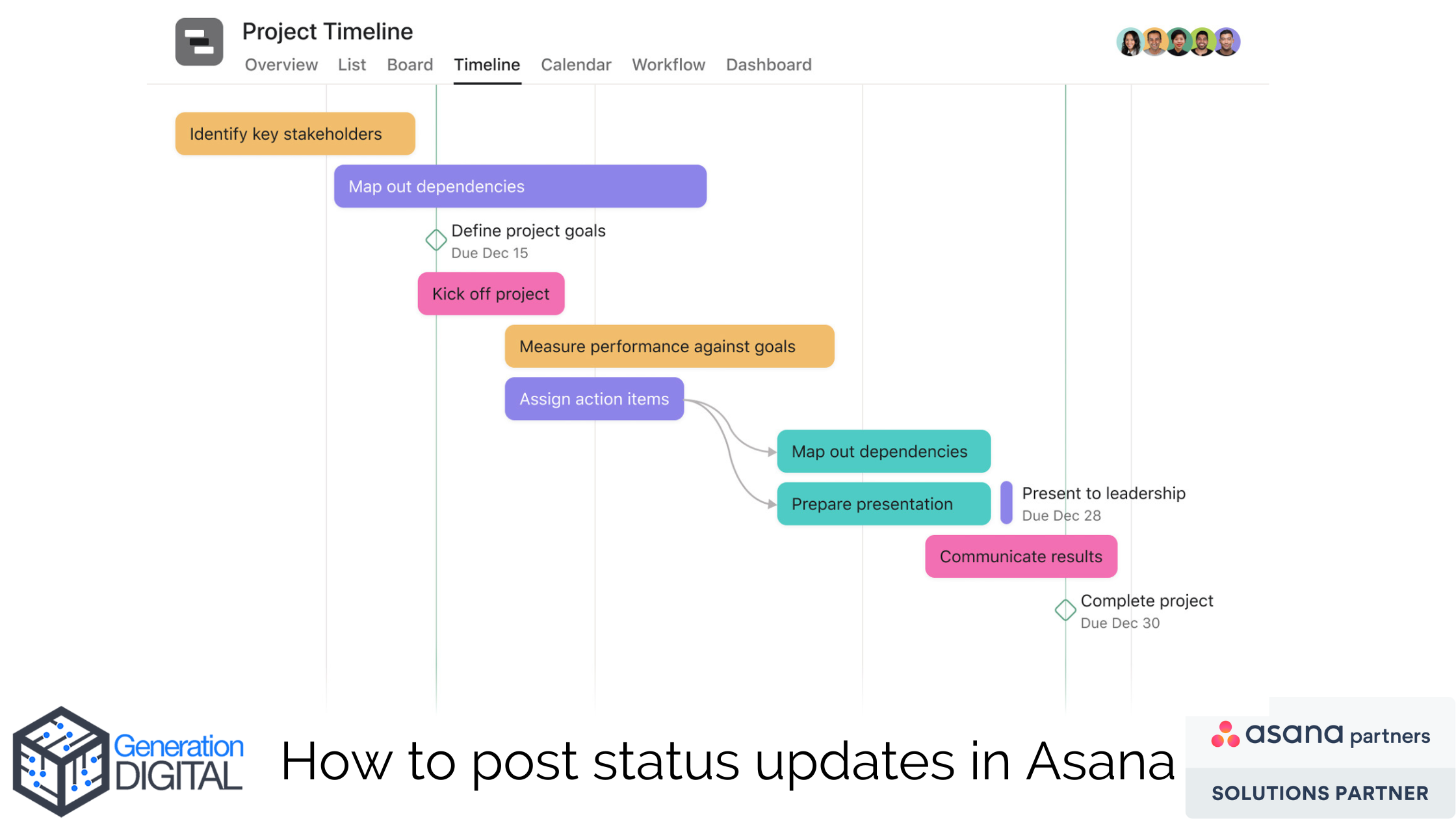 Project Timeline

Overview List Board Timeline Calendar Workflow Dashboard

Identify key stakeholders

Map out dependencies

Define project goals
Due Dec 15

Kick off project

Measure performance against goals

Assign action items

Map out dependencies

Prepare presentation

Present to leadership
Due Dec 28

Communicate results

Complete project
Due Dec 30

Generation DIGITAL

How to post status updates in Asana

asana partners

SOLUTIONS PARTNER